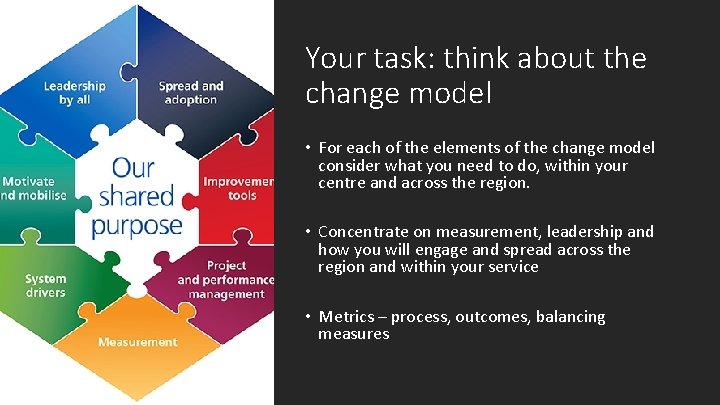 Leadership by all

Spread and adoption

Motivate nd mobilise

Our shared purpose

Improvemen tools

System drivers

Project and performance management

Measurement

Your task: think about the change model

• For each of the elements of the change model consider what you need to do, within your centre and across the region.

• Concentrate on measurement, leadership and how you will engage and spread across the region and within your service

• Metrics – process, outcomes, balancing measures